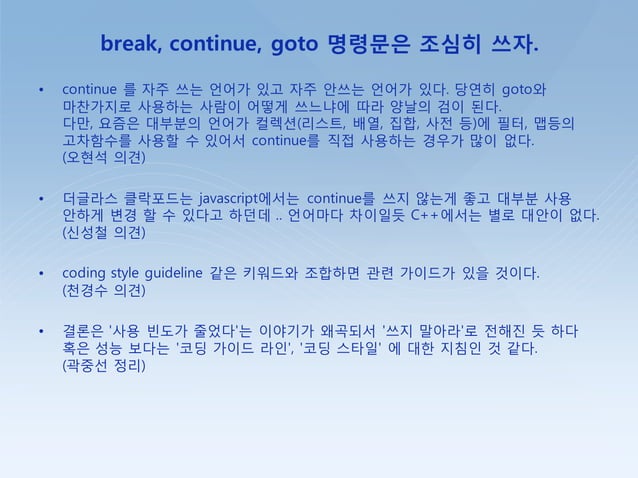 break, continue, goto 명령문은 조심히 쓰자.

• continue 를 자주 쓰는 언어가 있고 자주 안쓰는 언어가 있다. 당연히 goto와 마찬가지로 사용하는 사람이 어떻게 쓰느냐에 따라 양날의 검이 된다. 다만, 요즘은 대부분의 언어가 컬렉션(리스트, 배열, 집합, 사전 등)에 필터, 맵등의 고차함수를 사용할 수 있어서 continue를 직접 사용하는 경우가 많이 없다. (오현석 의견)

• 더글라스 클락포드는 javascript에서는 continue를 쓰지 않는게 좋고 대부분 사용 안하게 변경 할 수 있다고 하던데 .. 언어마다 차이일듯 C++에서는 별로 대안이 없다. (신성철 의견)

• coding style guideline 같은 키워드와 조합하면 관련 가이드가 있을 것이다. (천경수 의견)

• 결론은 '사용 빈도가 줄었다'는 이야기가 왜곡되서 '쓰지 말아라'로 전해진 듯 하다 혹은 성능 보다는 '코딩 가이드 라인', '코딩 스타일' 에 대한 지침인 것 같다. (곽중선 정리)